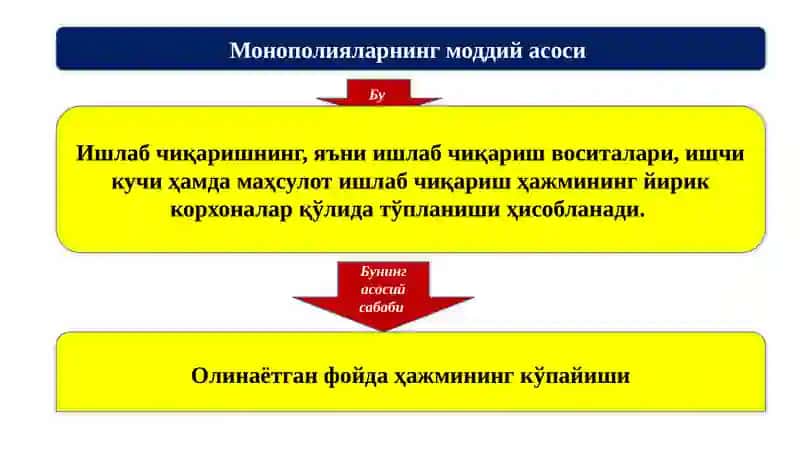 Монополияларнинг моддий асоси

Бу

Ишлаб чиқаришнинг, яъни ишлаб чиқариш воситалари, ишчи кучи ҳамда маҳсулот ишлаб чиқариш ҳажмининг йирик корхоналар қўлида тўпланиши ҳисобланади.

Бунинг асосий сабаби

Олинаётган фойда ҳажмининг кўпайиши